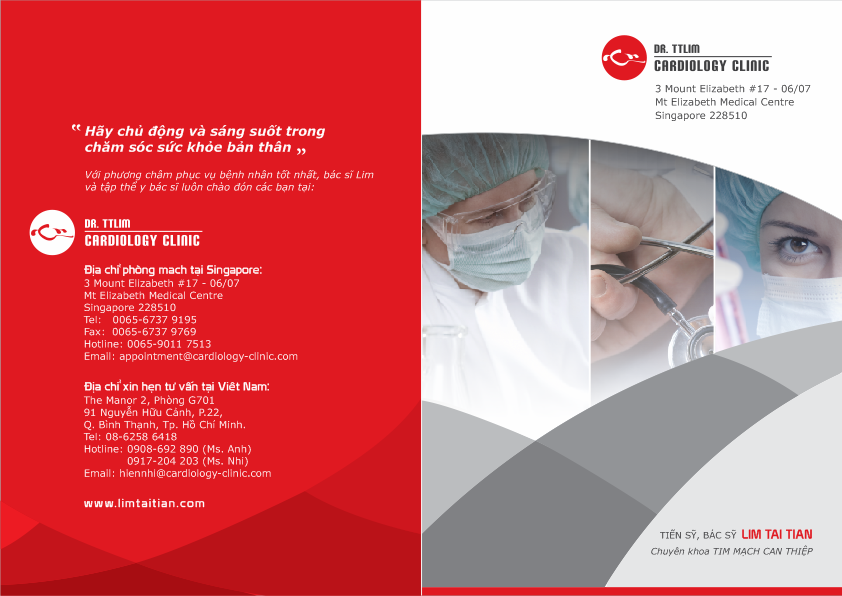 “ Hãy chủ động và sáng suốt trong chăm sóc sức khỏe bản thân „

Với phương châm phục vụ bệnh nhân tốt nhất, bác sĩ Lim và tập thể y bác sĩ luôn chào đón các bạn tại:

DR. TTLIM
CARDIOLOGY CLINIC

Địa chỉ phòng mạch tại Singapore:
3 Mount Elizabeth #17 - 06/07
Mt Elizabeth Medical Centre
Singapore 228510
Tel: 0065-6737 9195
Fax: 0065-6737 9769
Hotline: 0065-9011 7513
Email: appointment@cardiology-clinic.com

Địa chỉ xin hẹn tư vấn tại Việt Nam:
The Manor 2, Phòng G701
91 Nguyễn Hữu Cảnh, P.22,
Q. Bình Thạnh, Tp. Hồ Chí Minh.
Tel: 08-6258 6418
Hotline: 0908-692 890 (Ms. Anh)
0917-204 203 (Ms. Nhi)
Email: hiennhi@cardiology-clinic.com

www.limtaitian.com

DR. TTLIM
CARDIOLOGY CLINIC

3 Mount Elizabeth #17 - 06/07
Mt Elizabeth Medical Centre
Singapore 228510

TIẾN SỸ, BÁC SỸ LIM TAI TIAN
Chuyên khoa TIM MẠCH CAN THIỆP